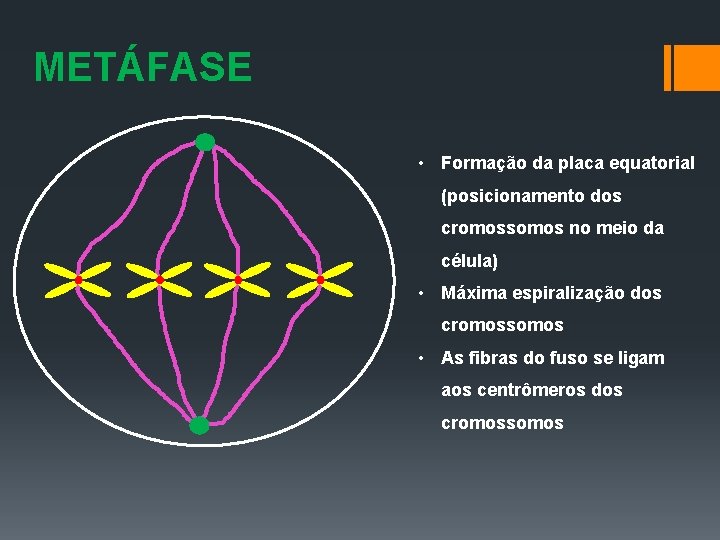 METÁFASE

• Formação da placa equatorial (posicionamento dos cromossomos no meio da célula)
• Máxima espiralização dos cromossomos
• As fibras do fuso se ligam aos centrômeros dos cromossomos